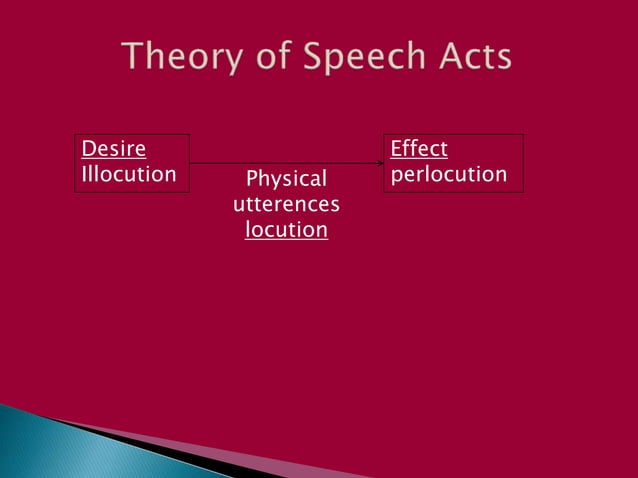 Theory of Speech Acts

Desire
Illocution

Physical utterences locution

Effect
perlocution